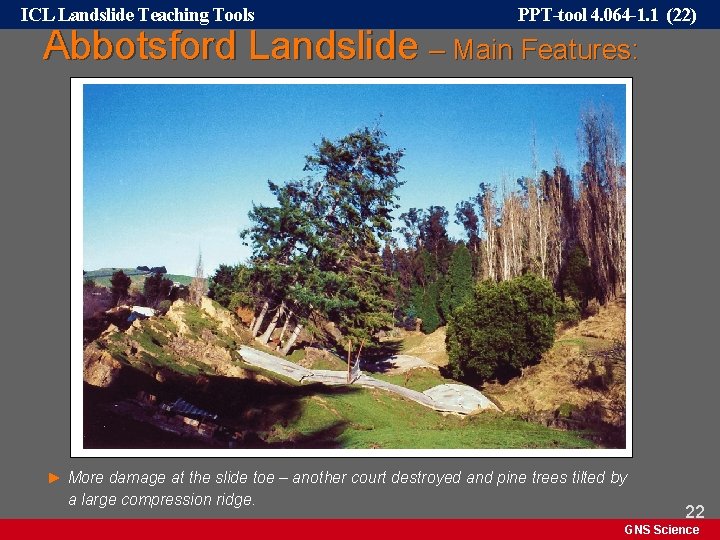 ICL Landslide Teaching Tools

PPT-tool 4.064-1.1 (22)

Abbotsford Landslide – Main Features:

► More damage at the slide toe – another court destroyed and pine trees tilted by a large compression ridge.

22

GNS Science